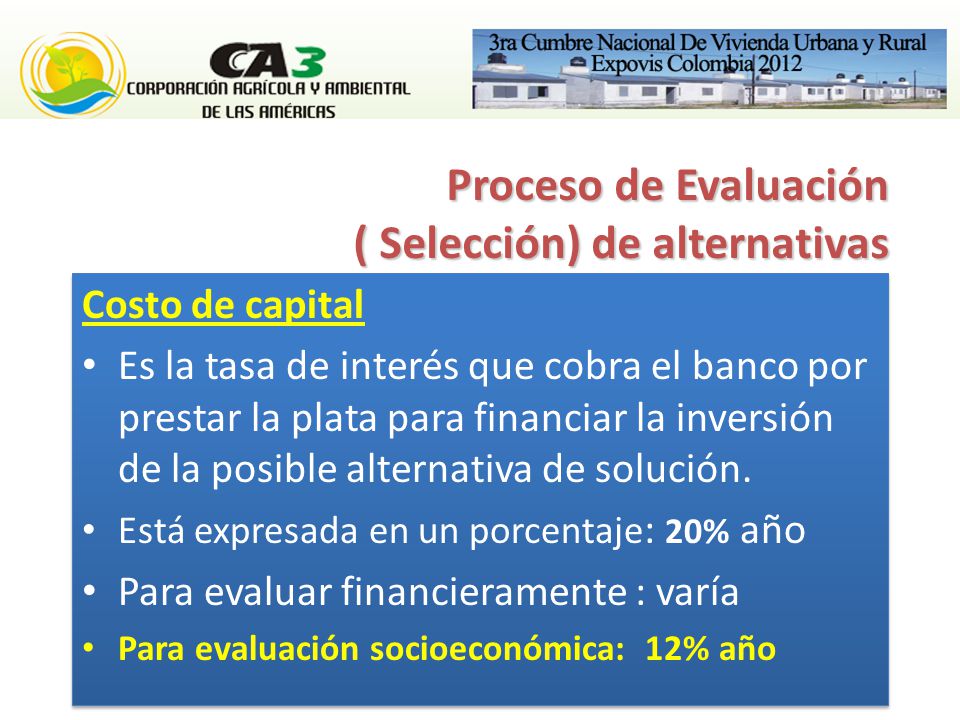 CA3
CORPORACIÓN AGRÍCOLA Y AMBIENTAL DE LAS AMÉRICAS

3ra Cumbre Nacional De Vivienda Urbana y Rural
Expovis Colombia 2012

Proceso de Evaluación
( Selección) de alternativas

Costo de capital

• Es la tasa de interés que cobra el banco por prestar la plata para financiar la inversión de la posible alternativa de solución.
• Está expresada en un porcentaje: 20% año
• Para evaluar financieramente : varía
• Para evaluación socioeconómica: 12% año